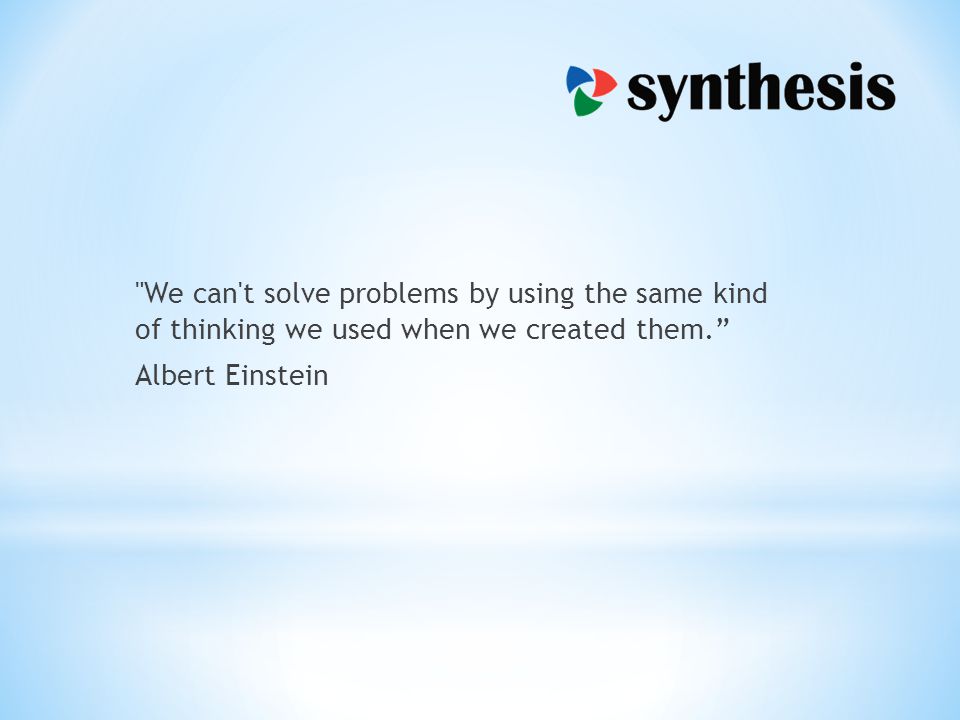 synthesis

"We can't solve problems by using the same kind of thinking we used when we created them.”

Albert Einstein